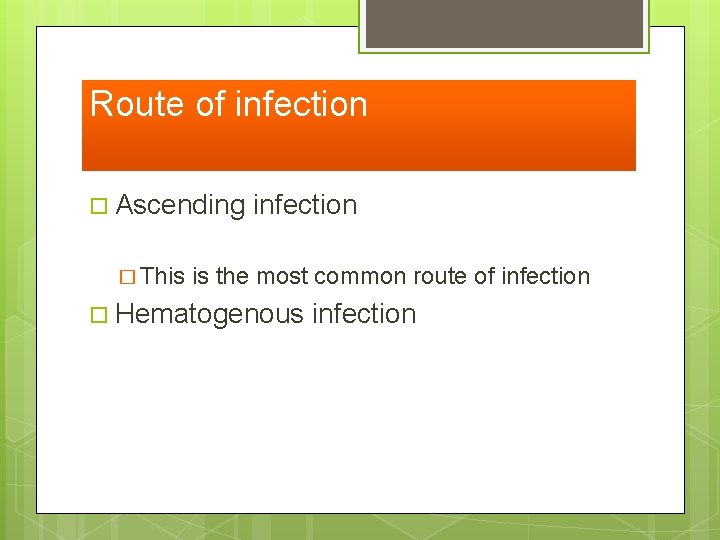 Route of infection

Ascending infection

This is the most common route of infection

Hematogenous infection